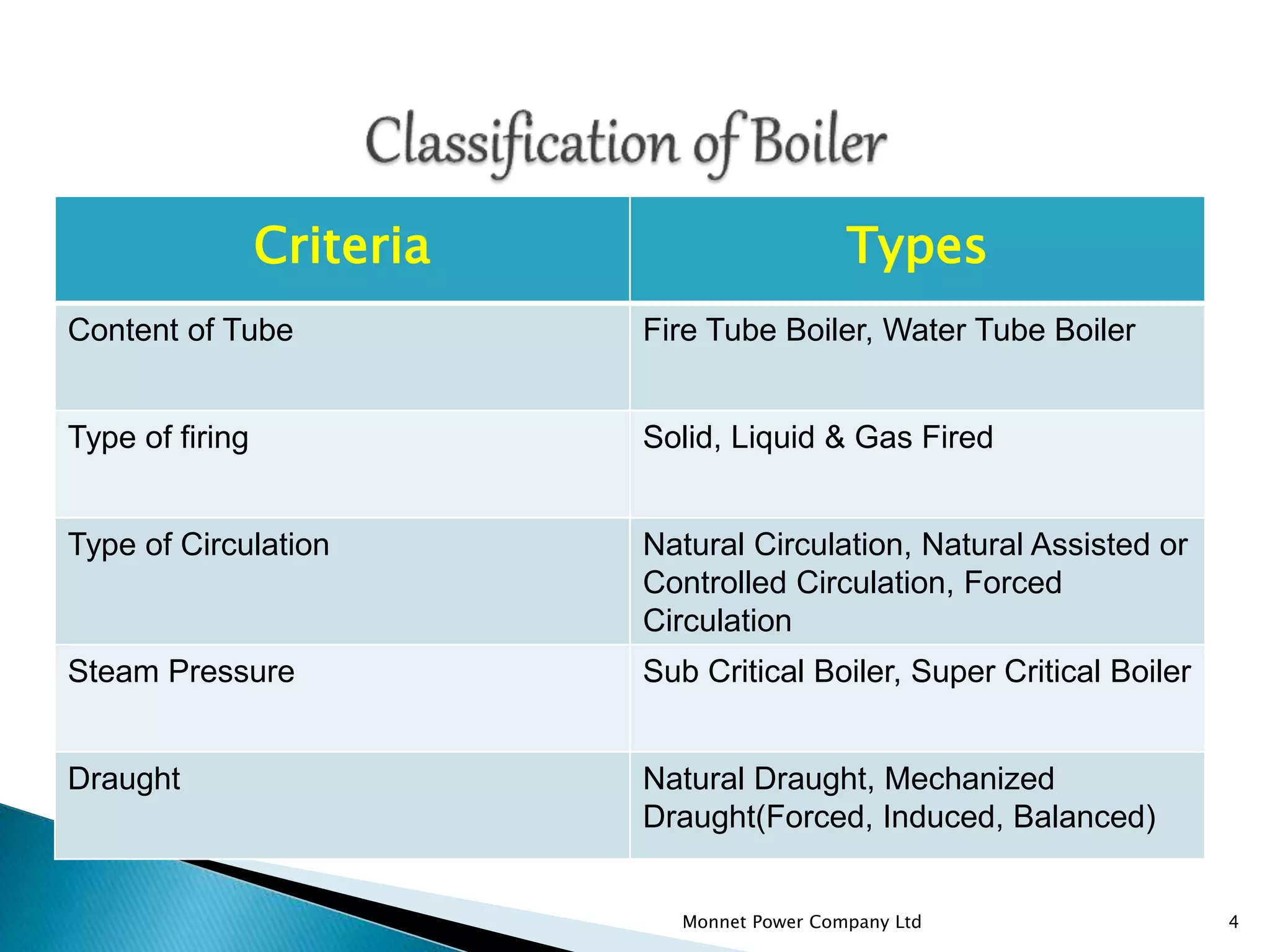 Classification of Boiler

| Criteria | Types |
|---|---|
| Content of Tube | Fire Tube Boiler, Water Tube Boiler |
| Type of firing | Solid, Liquid & Gas Fired |
| Type of Circulation | Natural Circulation, Natural Assisted or Controlled Circulation, Forced Circulation |
| Steam Pressure | Sub Critical Boiler, Super Critical Boiler |
| Draught | Natural Draught, Mechanized Draught(Forced, Induced, Balanced) |

Monnet Power Company Ltd

4